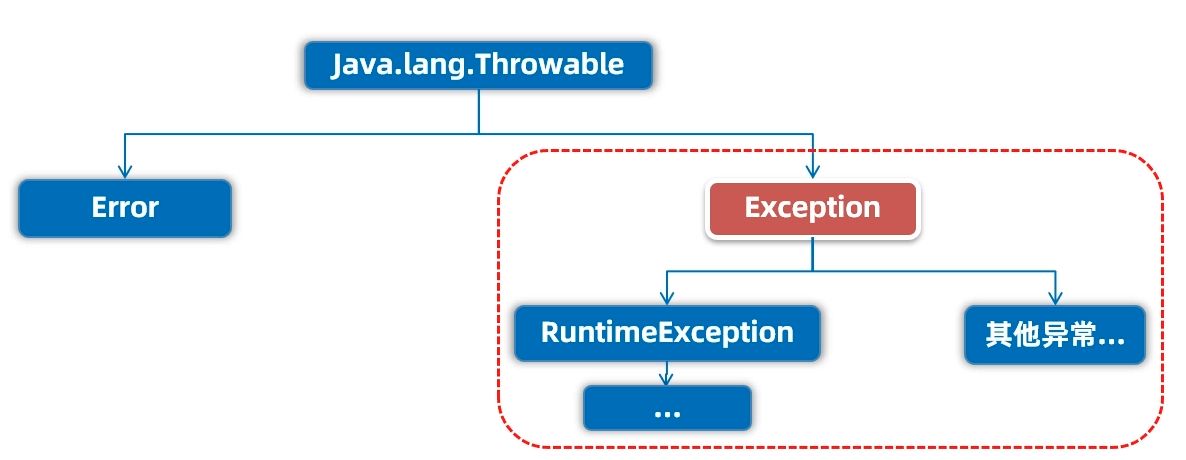 Java.lang.Throwable

Error

Exception

RuntimeException

其他异常...

...